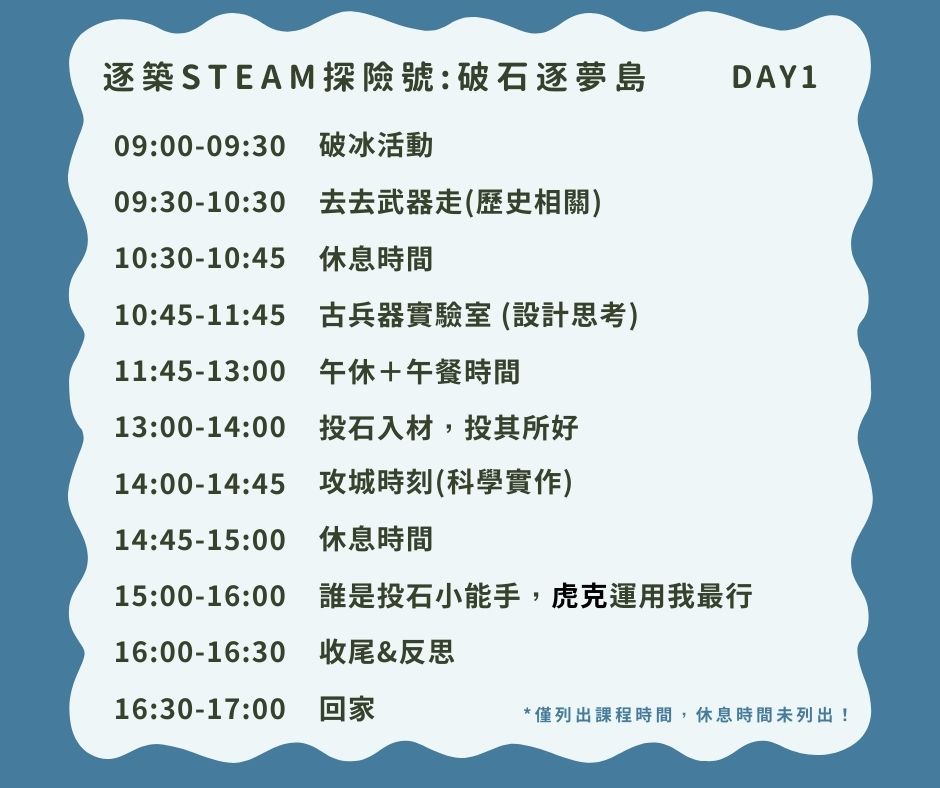 逐築STEAM探險號:破石逐夢島　DAY1

| | |
|---|---|
| 09:00-09:30 | 破冰活動 |
| 09:30-10:30 | 去去武器走(歷史相關) |
| 10:30-10:45 | 休息時間 |
| 10:45-11:45 | 古兵器實驗室 (設計思考) |
| 11:45-13:00 | 午休＋午餐時間 |
| 13:00-14:00 | 投石入材，投其所好 |
| 14:00-14:45 | 攻城時刻(科學實作) |
| 14:45-15:00 | 休息時間 |
| 15:00-16:00 | 誰是投石小能手，虎克運用我最行 |
| 16:00-16:30 | 收尾&反思 |
| 16:30-17:00 | 回家 |

*僅列出課程時間，休息時間未列出！